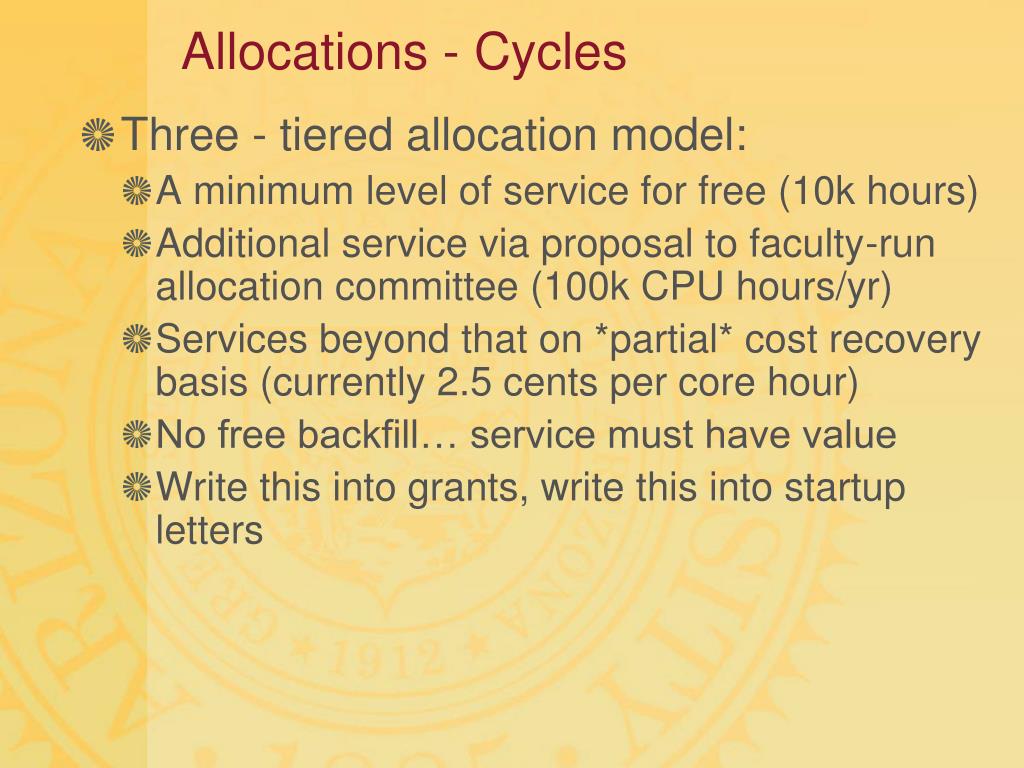 Allocations - Cycles

Three - tiered allocation model:

A minimum level of service for free (10k hours)

Additional service via proposal to faculty-run allocation committee (100k CPU hours/yr)

Services beyond that on *partial* cost recovery basis (currently 2.5 cents per core hour)

No free backfill… service must have value

Write this into grants, write this into startup letters